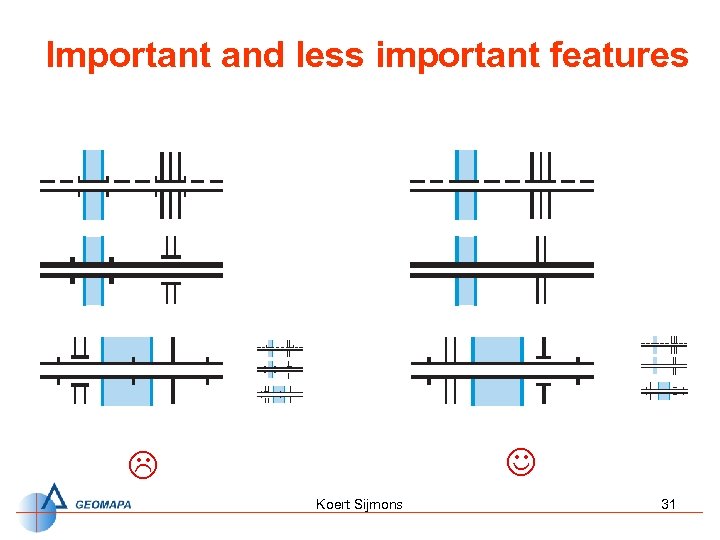 Important and less important features

GEOMAPA

Koert Sijmons

31